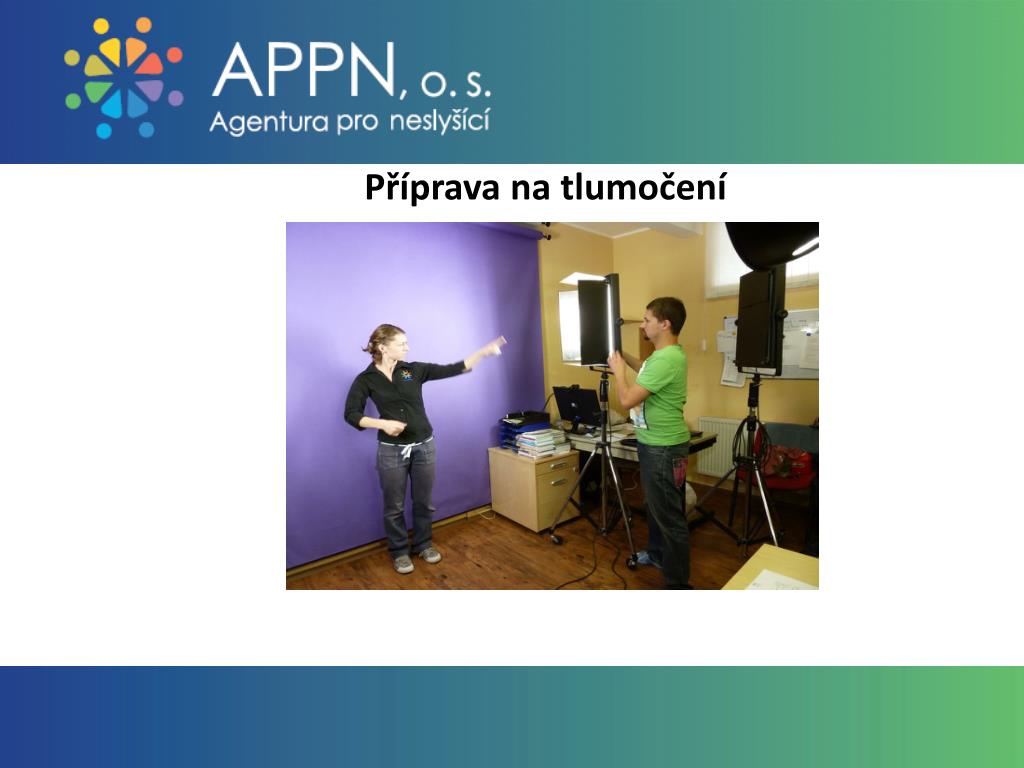 APPN, o. s.
Agentura pro neslyšící

Příprava na tlumočení